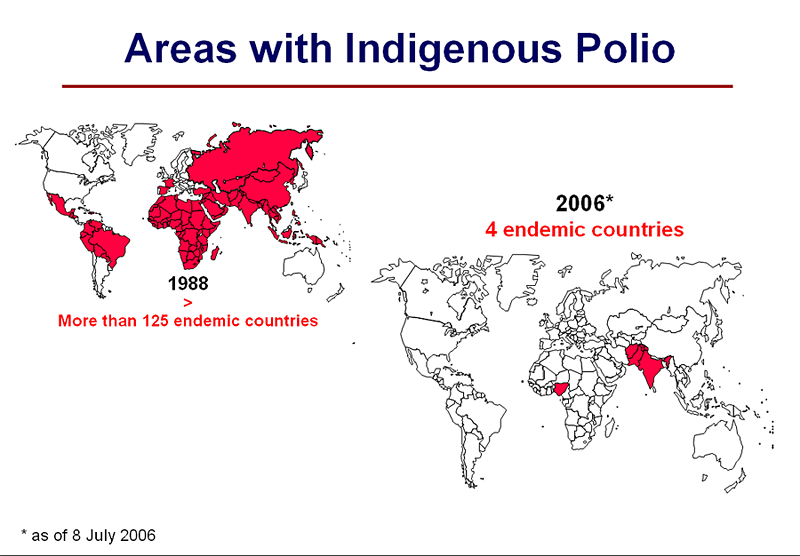 Areas with Indigenous Polio

1988
>
More than 125 endemic countries

2006*
4 endemic countries

* as of 8 July 2006